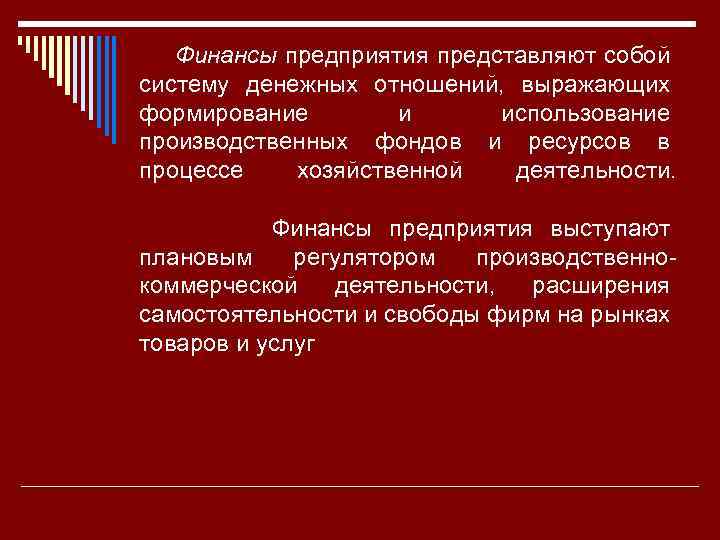 Финансы предприятия представляют собой систему денежных отношений, выражающих формирование и использование производственных фондов и ресурсов в процессе хозяйственной деятельности.

Финансы предприятия выступают плановым регулятором производственно-коммерческой деятельности, расширения самостоятельности и свободы фирм на рынках товаров и услуг